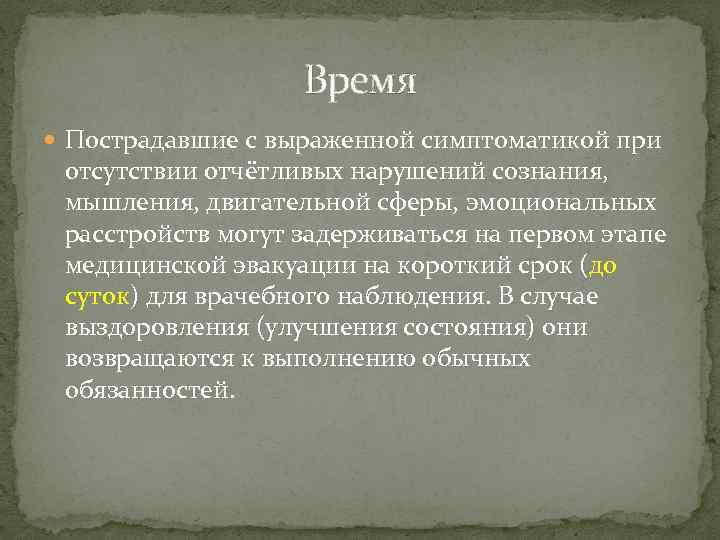 Время

Пострадавшие с выраженной симптоматикой при отсутствии отчётливых нарушений сознания, мышления, двигательной сферы, эмоциональных расстройств могут задерживаться на первом этапе медицинской эвакуации на короткий срок (до суток) для врачебного наблюдения. В случае выздоровления (улучшения состояния) они возвращаются к выполнению обычных обязанностей.